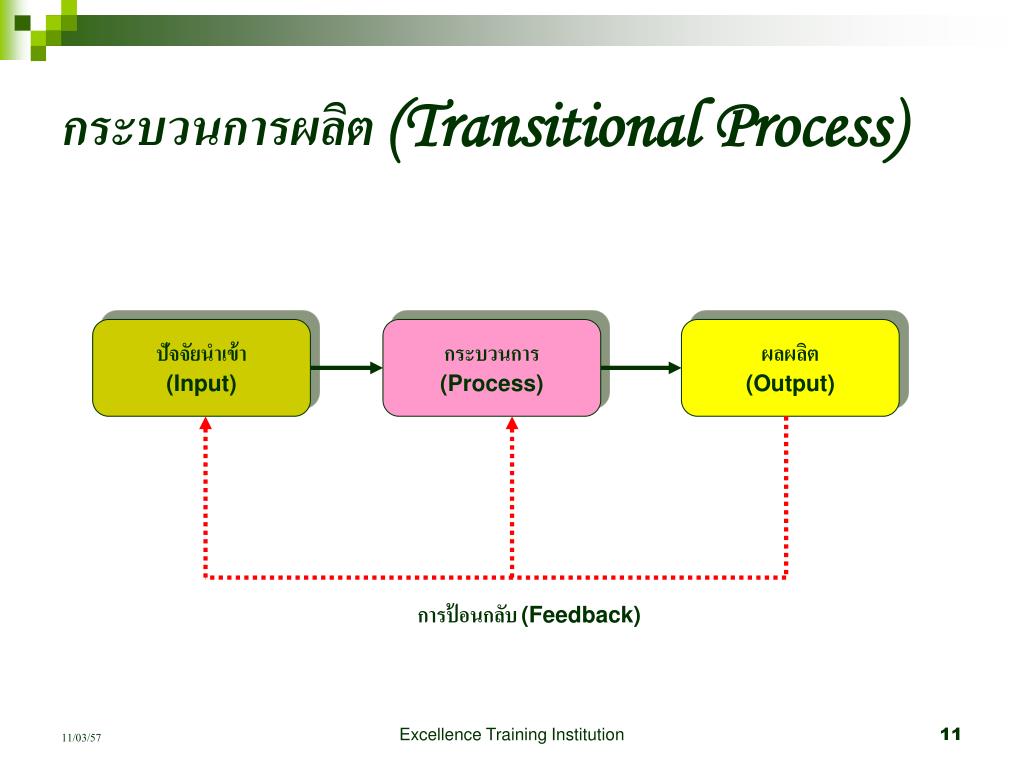 กระบวนการผลิต (Transitional Process)

ปัจจัยนำเข้า
(Input)

กระบวนการ
(Process)

ผลผลิต
(Output)

การป้อนกลับ (Feedback)

11/03/57

Excellence Training Institution

11